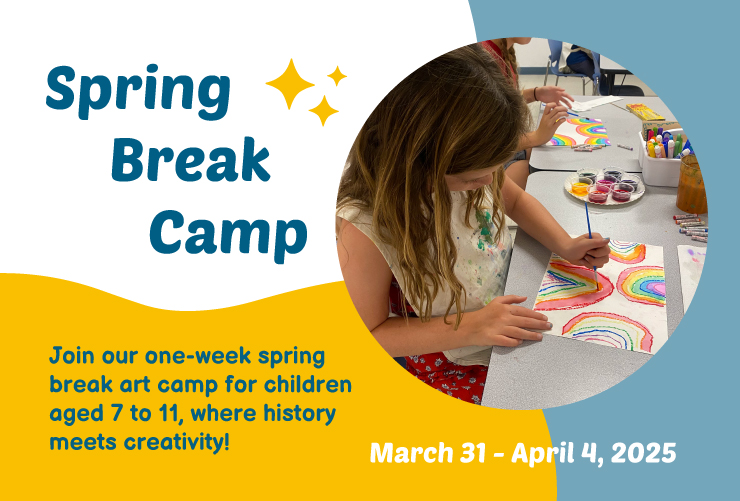 Spring Break Camp

Join our one-week spring break art camp for children aged 7 to 11, where history meets creativity!

March 31 - April 4, 2025